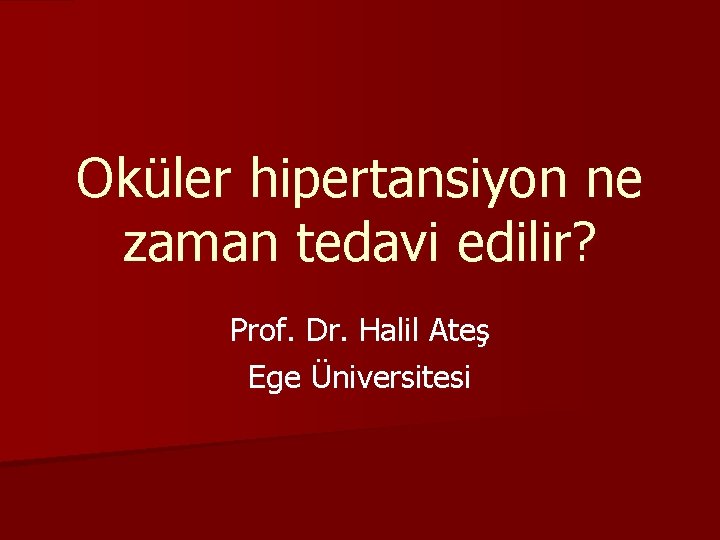 Oküler hipertansiyon ne zaman tedavi edilir?

Prof. Dr. Halil Ateş
Ege Üniversitesi